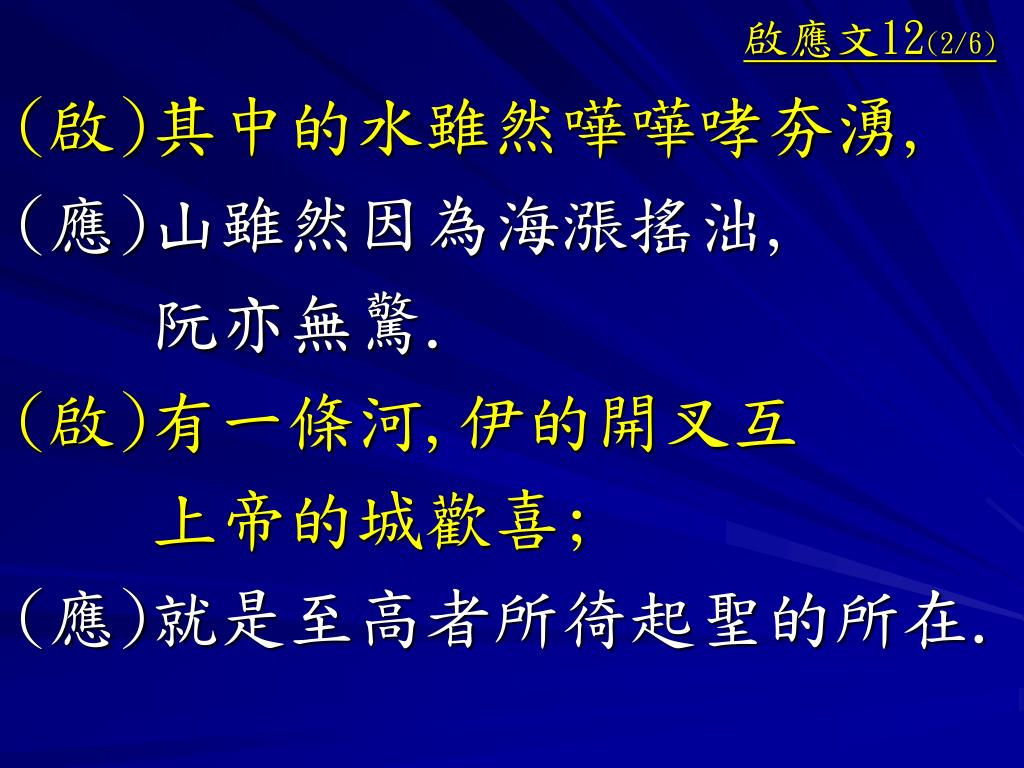 啟應文12(2/6)

(啟)其中的水雖然嘩嘩哮夯湧,

(應)山雖然因為海漲搖泏,
阮亦無驚.

(啟)有一條河,伊的開叉互
上帝的城歡喜;

(應)就是至高者所徛起聖的所在.